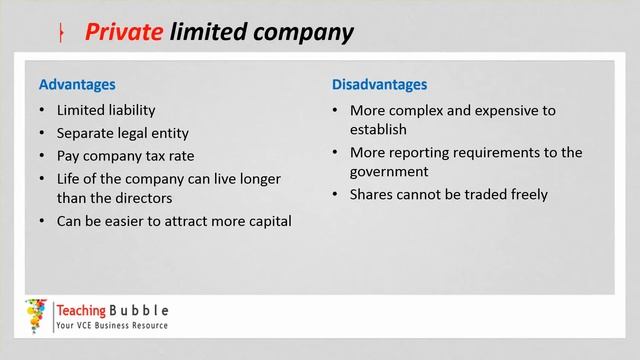 Private limited company

Advantages
• Limited liability
• Separate legal entity
• Pay company tax rate
• Life of the company can live longer than the directors
• Can be easier to attract more capital

Disadvantages
• More complex and expensive to establish
• More reporting requirements to the government
• Shares cannot be traded freely

Teaching Bubble
Your VCE Business Resource